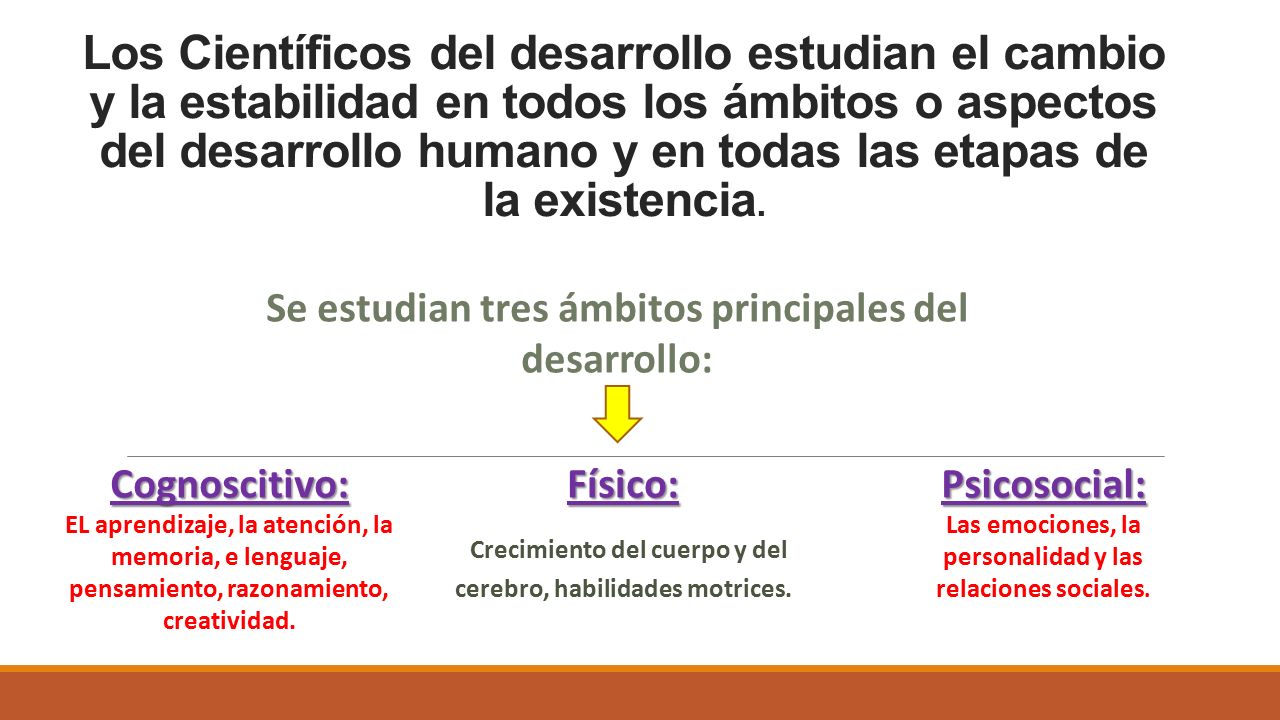 Los Científicos del desarrollo estudian el cambio y la estabilidad en todos los ámbitos o aspectos del desarrollo humano y en todas las etapas de la existencia.

Se estudian tres ámbitos principales del desarrollo:

Cognoscitivo:
EL aprendizaje, la atención, la memoria, e lenguaje, pensamiento, razonamiento, creatividad.

Físico:
Crecimiento del cuerpo y del cerebro, habilidades motrices.

Psicosocial:
Las emociones, la personalidad y las relaciones sociales.